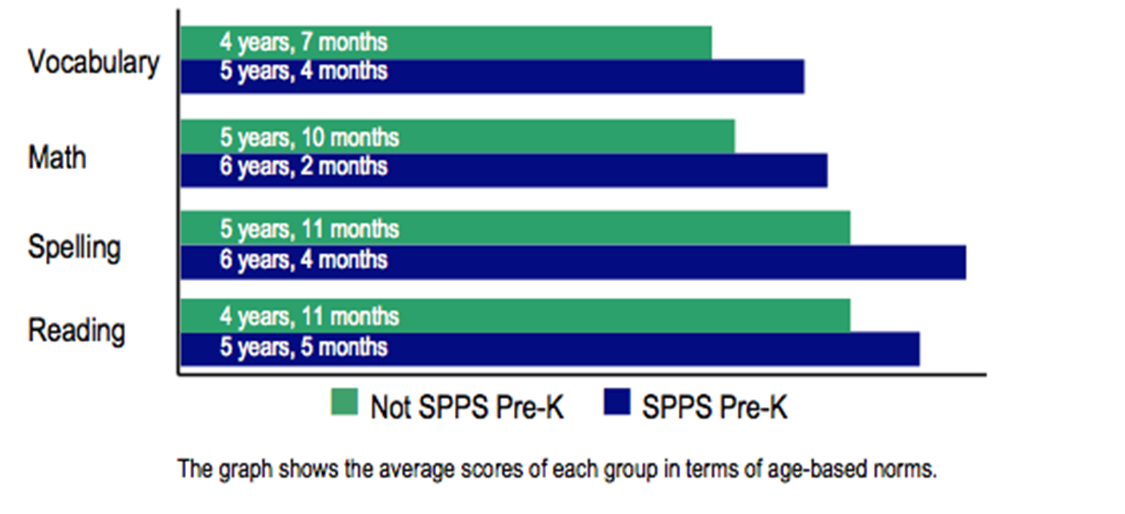 Vocabulary
4 years, 7 months
5 years, 4 months

Math
5 years, 10 months
6 years, 2 months

Spelling
5 years, 11 months
6 years, 4 months

Reading
4 years, 11 months
5 years, 5 months

Not SPPS Pre-K
SPPS Pre-K

The graph shows the average scores of each group in terms of age-based norms.